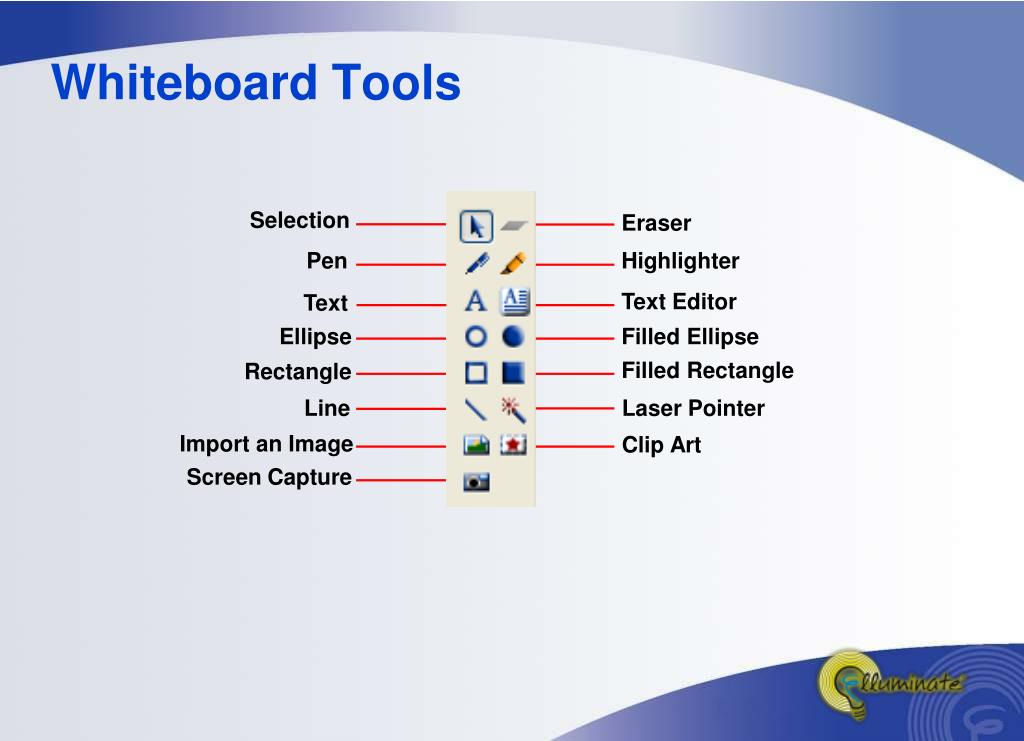 Whiteboard Tools

Selection
Pen
Text
Ellipse
Rectangle
Line
Import an Image
Screen Capture

Eraser
Highlighter
Text Editor
Filled Ellipse
Filled Rectangle
Laser Pointer
Clip Art

Elluminate